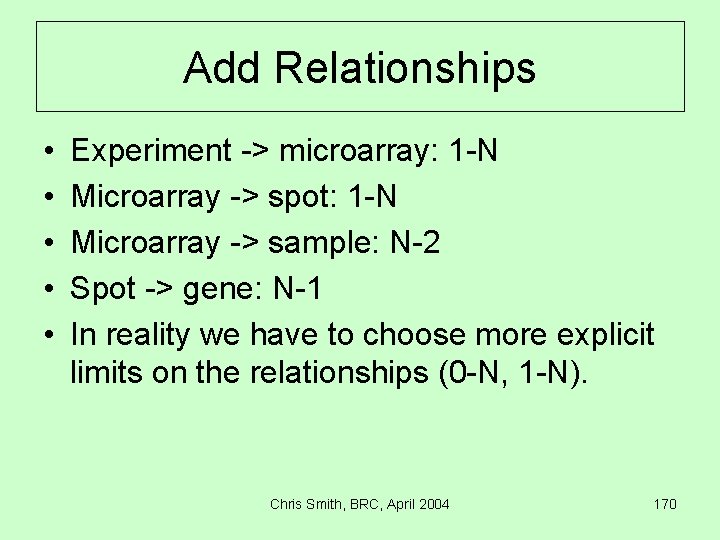 Add Relationships

• Experiment -> microarray: 1-N
• Microarray -> spot: 1-N
• Microarray -> sample: N-2
• Spot -> gene: N-1
• In reality we have to choose more explicit limits on the relationships (0-N, 1-N).

Chris Smith, BRC, April 2004

170